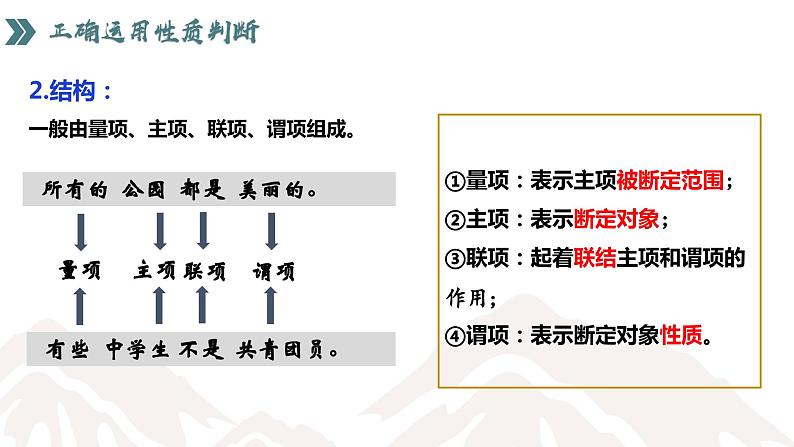 正确运用性质判断

2.结构：

一般由量项、主项、联项、谓项组成。

所有的 公园 都是 美丽的。

量项 主项 联项 谓项

有些 中学生 不是 共青团员。

①量项：表示主项被断定范围；
②主项：表示断定对象；
③联项：起着联结主项和谓项的作用；
④谓项：表示断定对象性质。